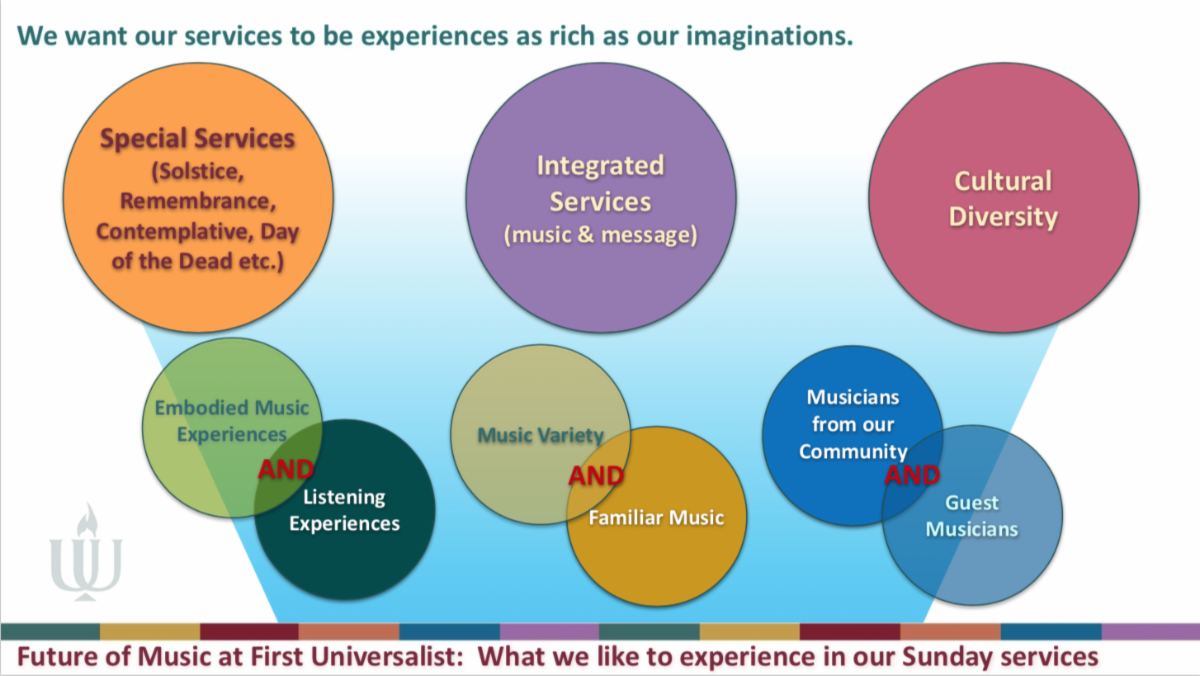 We want our services to be experiences as rich as our imaginations.

Special Services (Solstice, Remembrance, Contemplative, Day of the Dead etc.)

Integrated Services (music & message)

Cultural Diversity

Embodied Music Experiences

AND

Listening Experiences

Music Variety

AND

Familiar Music

Musicians from our Community

AND

Guest Musicians

Future of Music at First Universalist: What we like to experience in our Sunday services